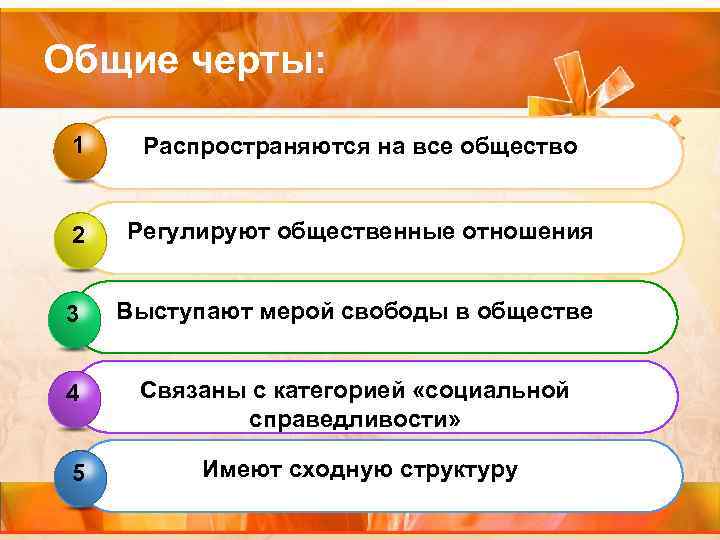 Общие черты:

1 Распространяются на все общество

2 Регулируют общественные отношения

3 Выступают мерой свободы в обществе

4 Связаны с категорией «социальной справедливости»

5 Имеют сходную структуру